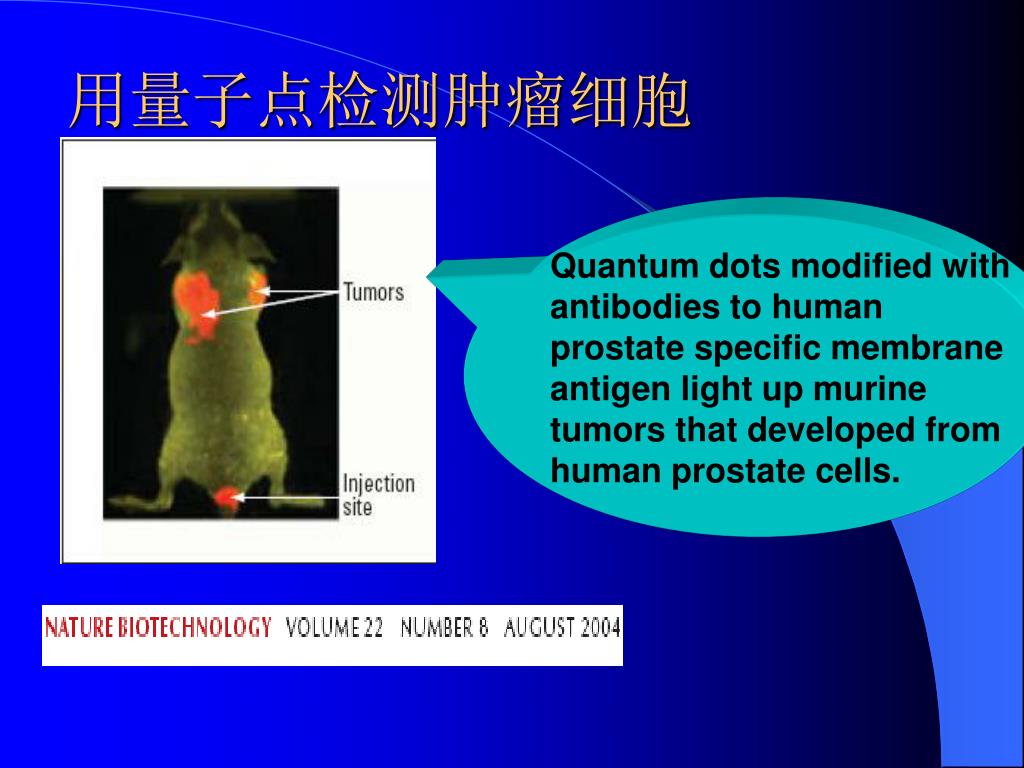 用量子点检测肿瘤细胞

Tumors

Injection site

Quantum dots modified with antibodies to human prostate specific membrane antigen light up murine tumors that developed from human prostate cells.

NATURE BIOTECHNOLOGY VOLUME 22 NUMBER 8 AUGUST 2004